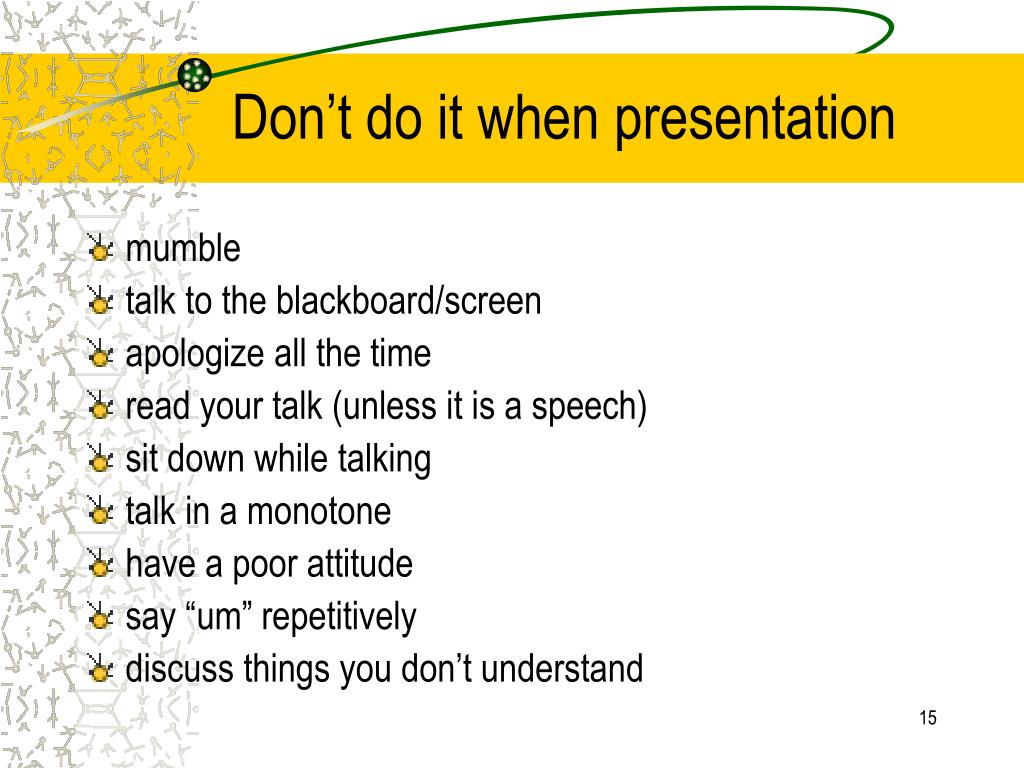 Don’t do it when presentation

mumble
talk to the blackboard/screen
apologize all the time
read your talk (unless it is a speech)
sit down while talking
talk in a monotone
have a poor attitude
say “um” repetitively
discuss things you don’t understand

15